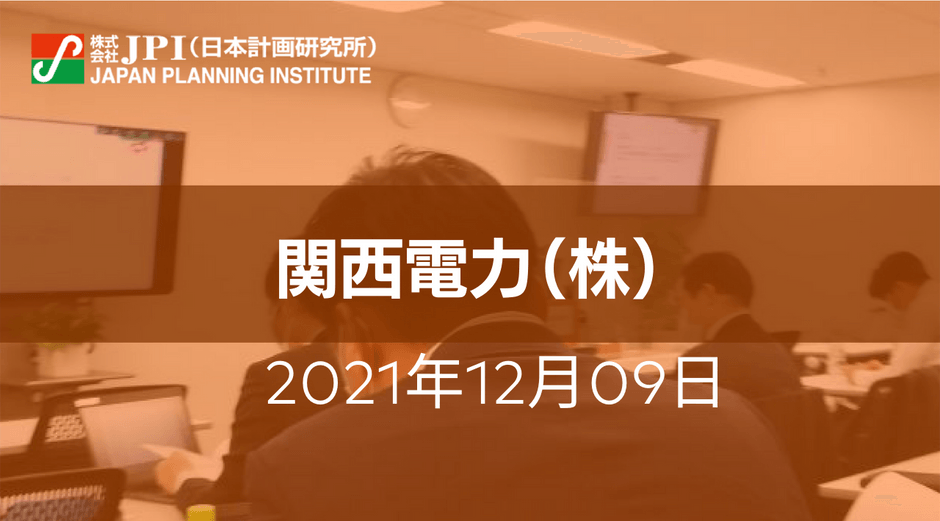 株式会社 JPI（日本計画研究所）
JAPAN PLANNING INSTITUTE

関西電力（株）

2021年12月09日